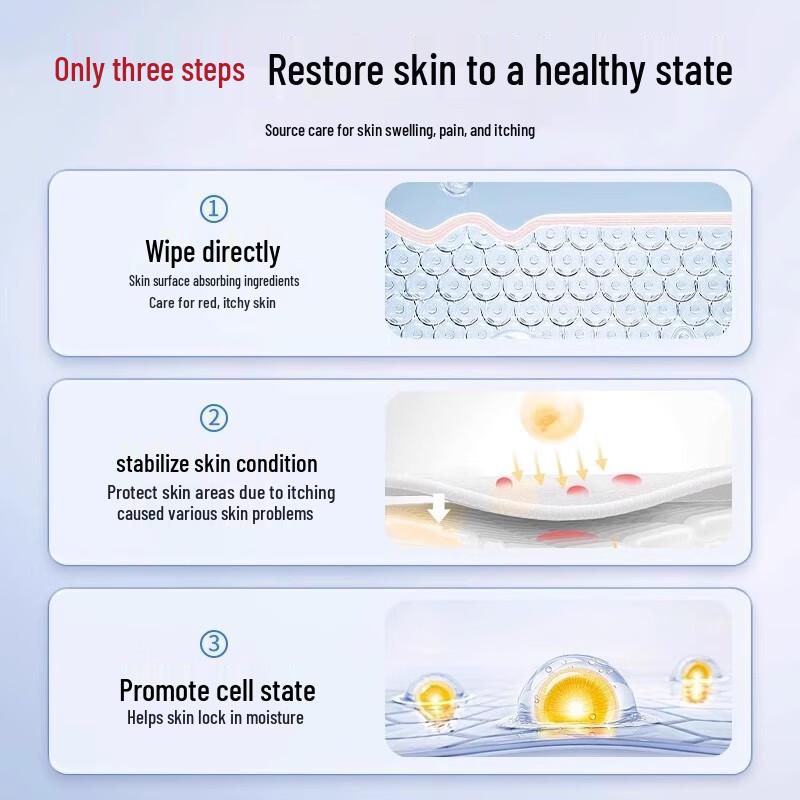 Only three steps Restore skin to a healthy state

Source care for skin swelling, pain, and itching

①

Wipe directly

Skin surface absorbing ingredients
Care for red, itchy skin

②

stabilize skin condition

Protect skin areas due to itching caused various skin problems

③

Promote cell state

Helps skin lock in moisture